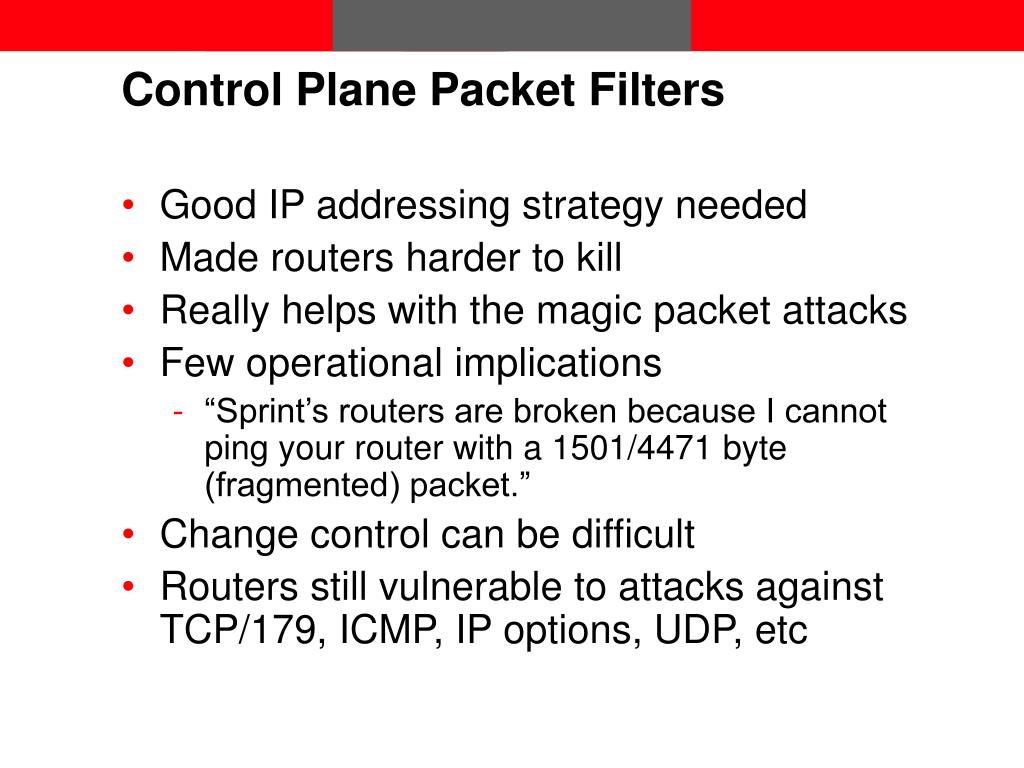 Control Plane Packet Filters

• Good IP addressing strategy needed
• Made routers harder to kill
• Really helps with the magic packet attacks
• Few operational implications
  - “Sprint’s routers are broken because I cannot ping your router with a 1501/4471 byte (fragmented) packet.”
• Change control can be difficult
• Routers still vulnerable to attacks against TCP/179, ICMP, IP options, UDP, etc